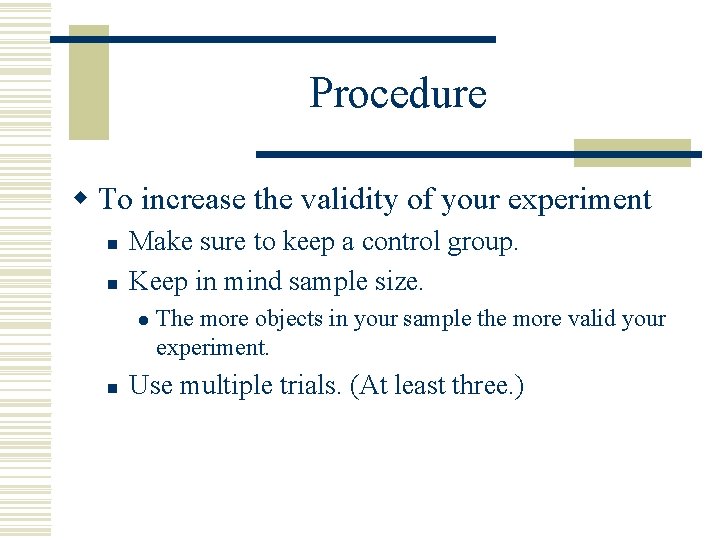 Procedure

To increase the validity of your experiment

Make sure to keep a control group.

Keep in mind sample size.

The more objects in your sample the more valid your experiment.

Use multiple trials. (At least three.)